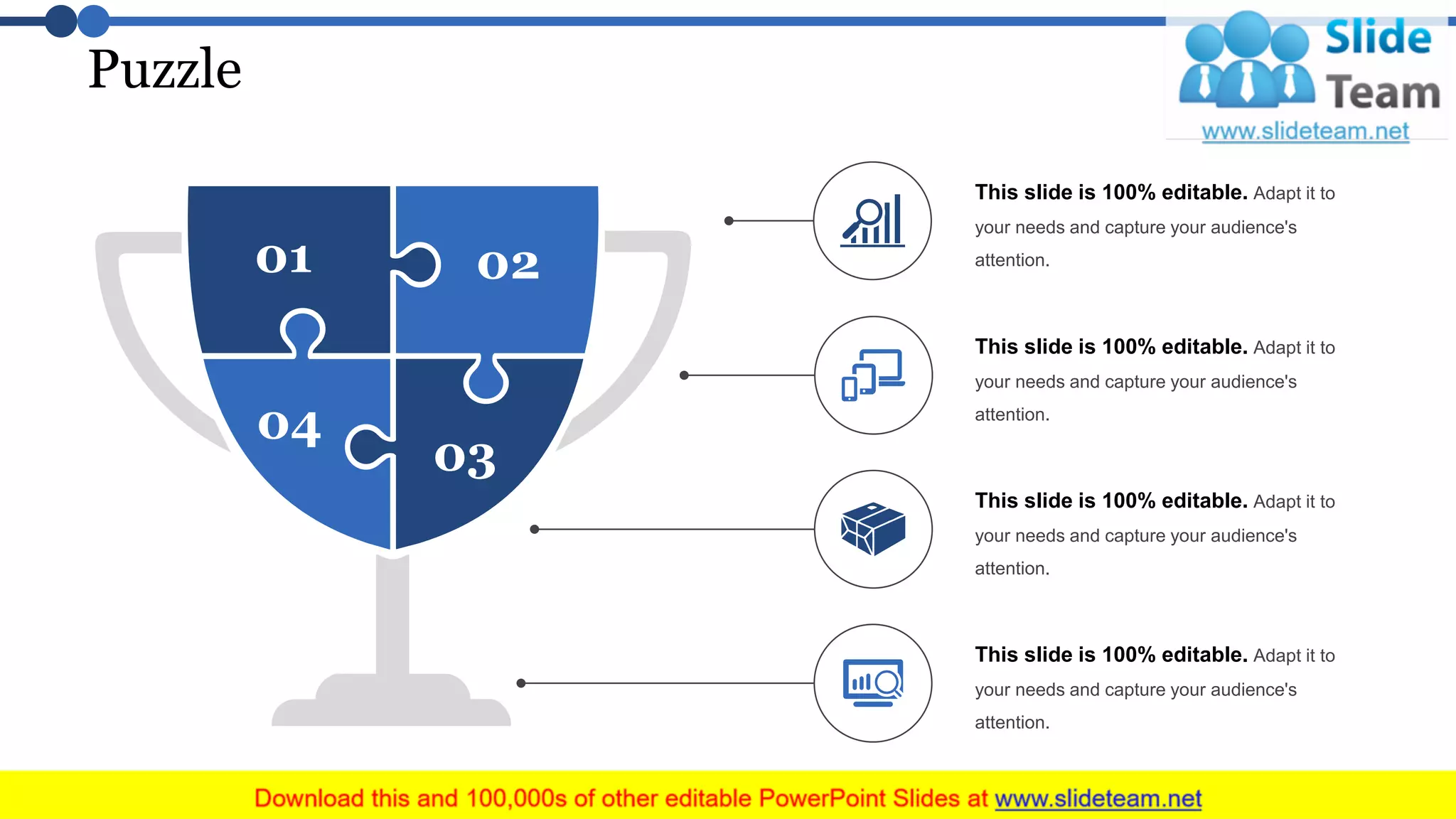 Puzzle

Slide Team
www.slideteam.net

01
02
04
03

This slide is 100% editable. Adapt it to your needs and capture your audience's attention.

This slide is 100% editable. Adapt it to your needs and capture your audience's attention.

This slide is 100% editable. Adapt it to your needs and capture your audience's attention.

This slide is 100% editable. Adapt it to your needs and capture your audience's attention.

Download this and 100,000s of other editable PowerPoint Slides at www.slideteam.net